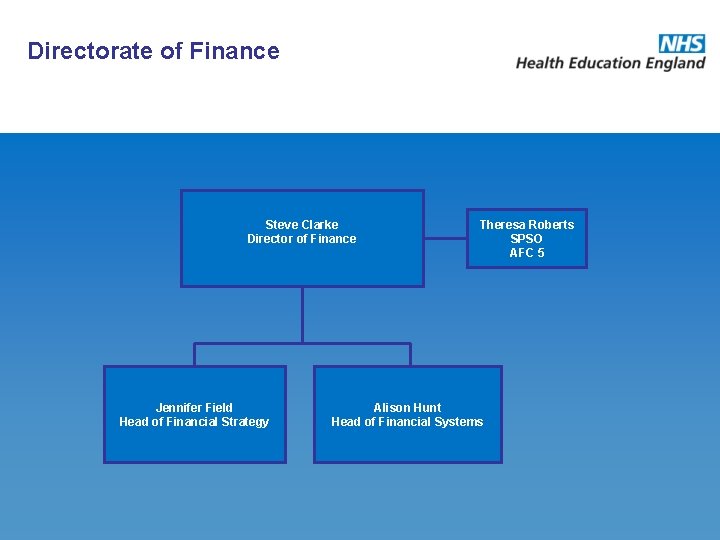 Directorate of Finance

NHS
Health Education England

Steve Clarke
Director of Finance

Theresa Roberts
SPSO
AFC 5

Jennifer Field
Head of Financial Strategy

Alison Hunt
Head of Financial Systems